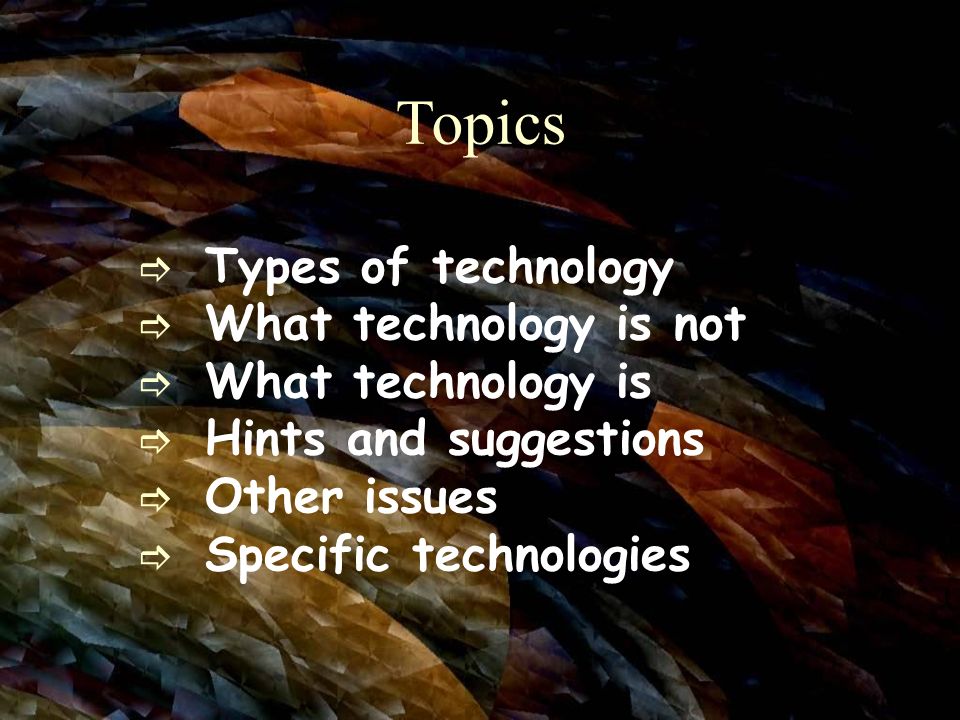 Topics

⇨ Types of technology
⇨ What technology is not
⇨ What technology is
⇨ Hints and suggestions
⇨ Other issues
⇨ Specific technologies